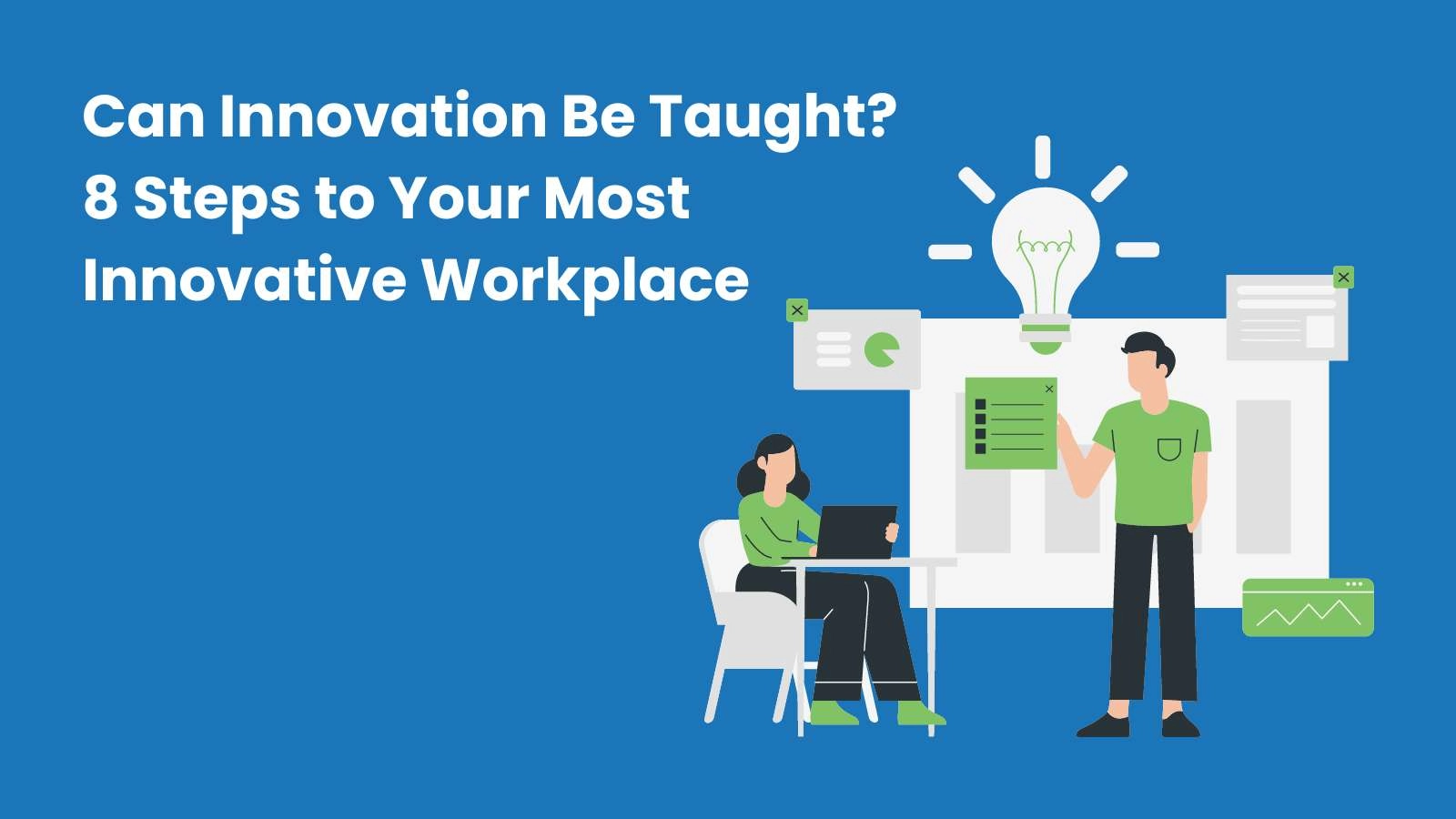 Can Innovation Be Taught?
8 Steps to Your Most
Innovative Workplace